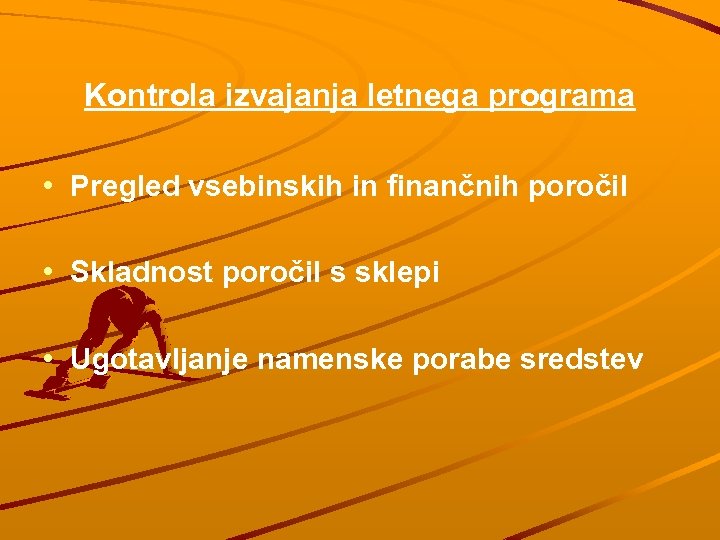 Kontrola izvajanja letnega programa

• Pregled vsebinskih in finančnih poročil

• Skladnost poročil s sklepi

• Ugotavljanje namenske porabe sredstev